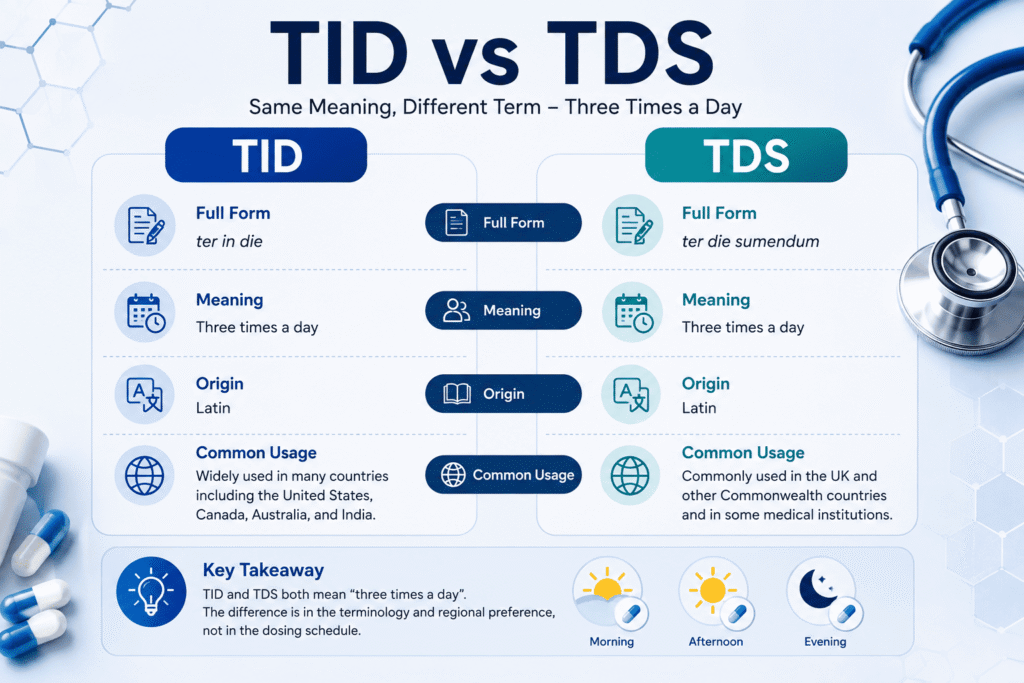 TID vs TDS

Same Meaning, Different Term – Three Times a Day

TID

Full Form
ter in die

Meaning
Three times a day

Origin
Latin

Common Usage
Widely used in many countries including the United States, Canada, Australia, and India.

Full Form

Meaning

Origin

Common Usage

TDS

Full Form
ter die sumendum

Meaning
Three times a day

Origin
Latin

Common Usage
Commonly used in the UK and other Commonwealth countries and in some medical institutions.

Key Takeaway
TID and TDS both mean "three times a day". The difference is in the terminology and regional preference, not in the dosing schedule.

Morning

Afternoon

Evening